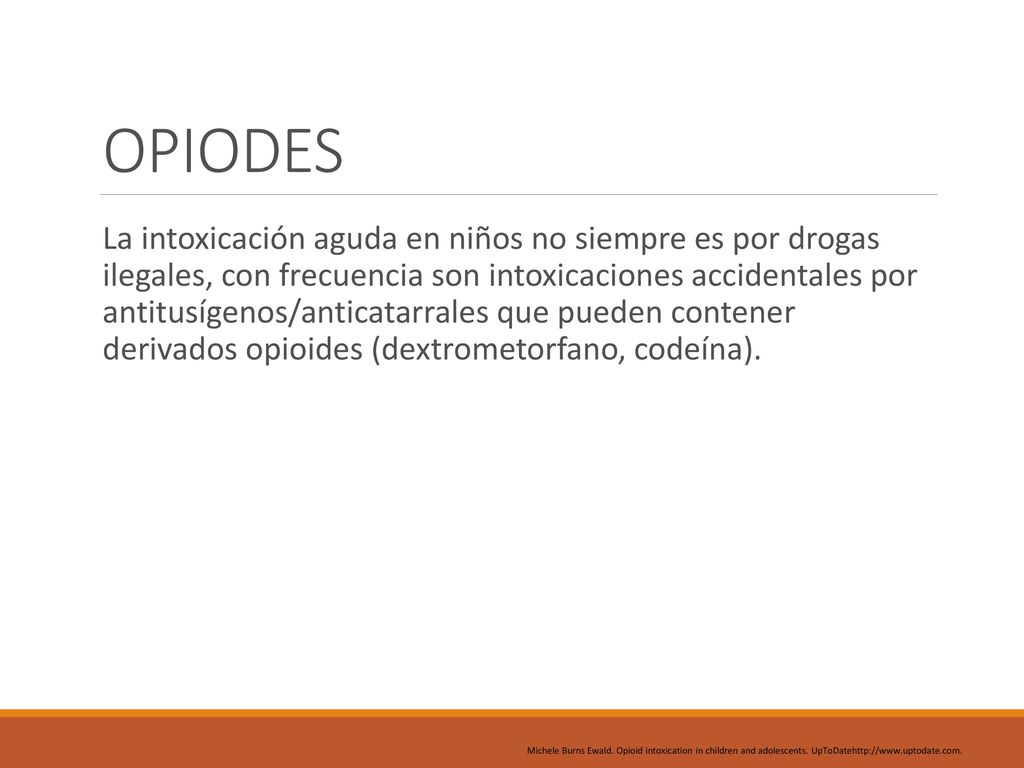 OPIODES

La intoxicación aguda en niños no siempre es por drogas ilegales, con frecuencia son intoxicaciones accidentales por antitusígenos/anticatarrales que pueden contener derivados opioides (dextrometorfano, codeína).

Michele Burns Ewald. Opioid intoxication in children and adolescents. UpToDatehttp://www.uptodate.com.